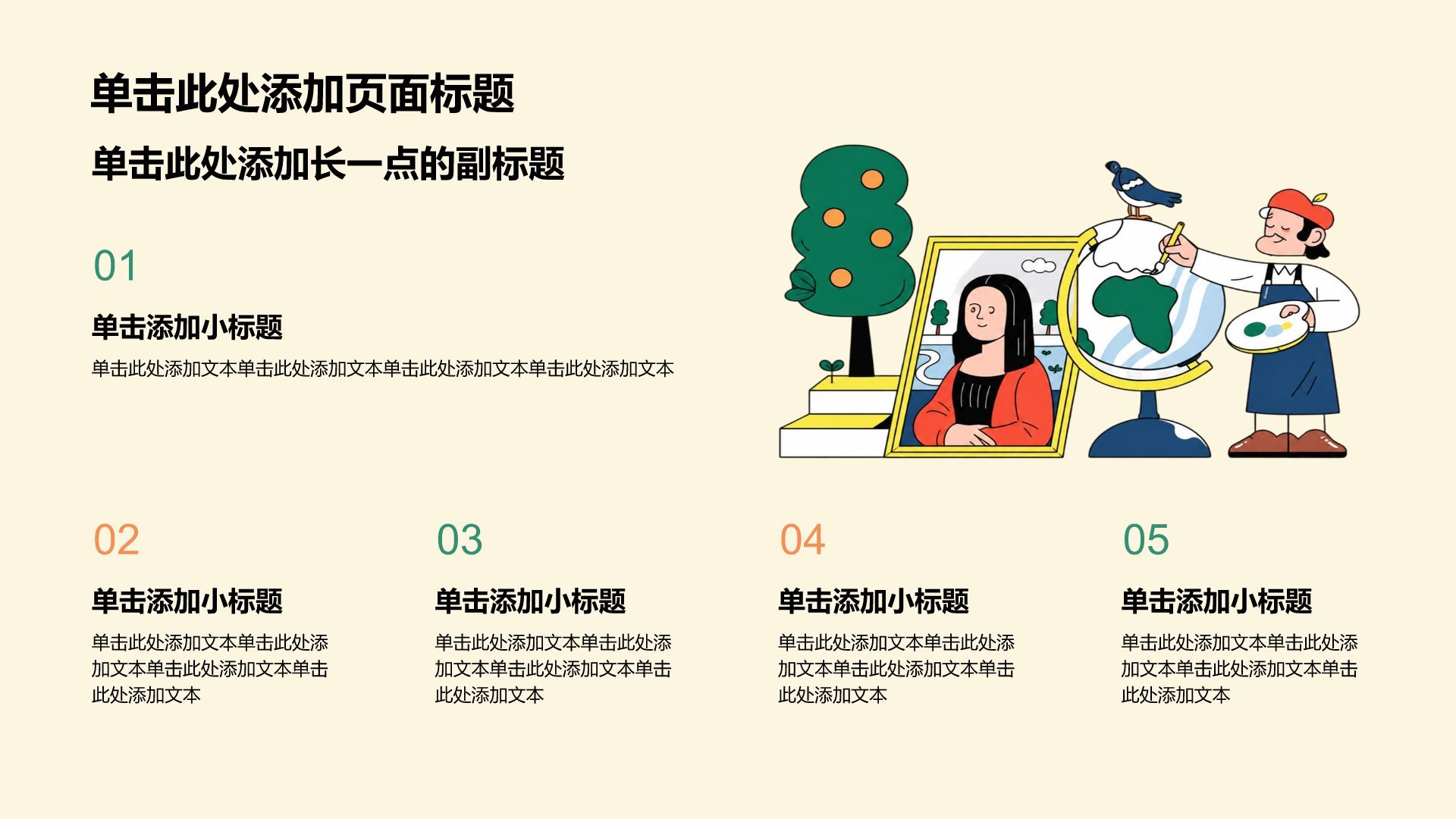 单击此处添加页面标题

单击此处添加长一点的副标题

01

单击添加小标题

单击此处添加文本单击此处添加文本单击此处添加文本单击此处添加文本

02

单击添加小标题

单击此处添加文本单击此处添加文本单击此处添加文本单击此处添加文本

03

单击添加小标题

单击此处添加文本单击此处添加文本单击此处添加文本单击此处添加文本

04

单击添加小标题

单击此处添加文本单击此处添加文本单击此处添加文本单击此处添加文本

05

单击添加小标题

单击此处添加文本单击此处添加文本单击此处添加文本单击此处添加文本